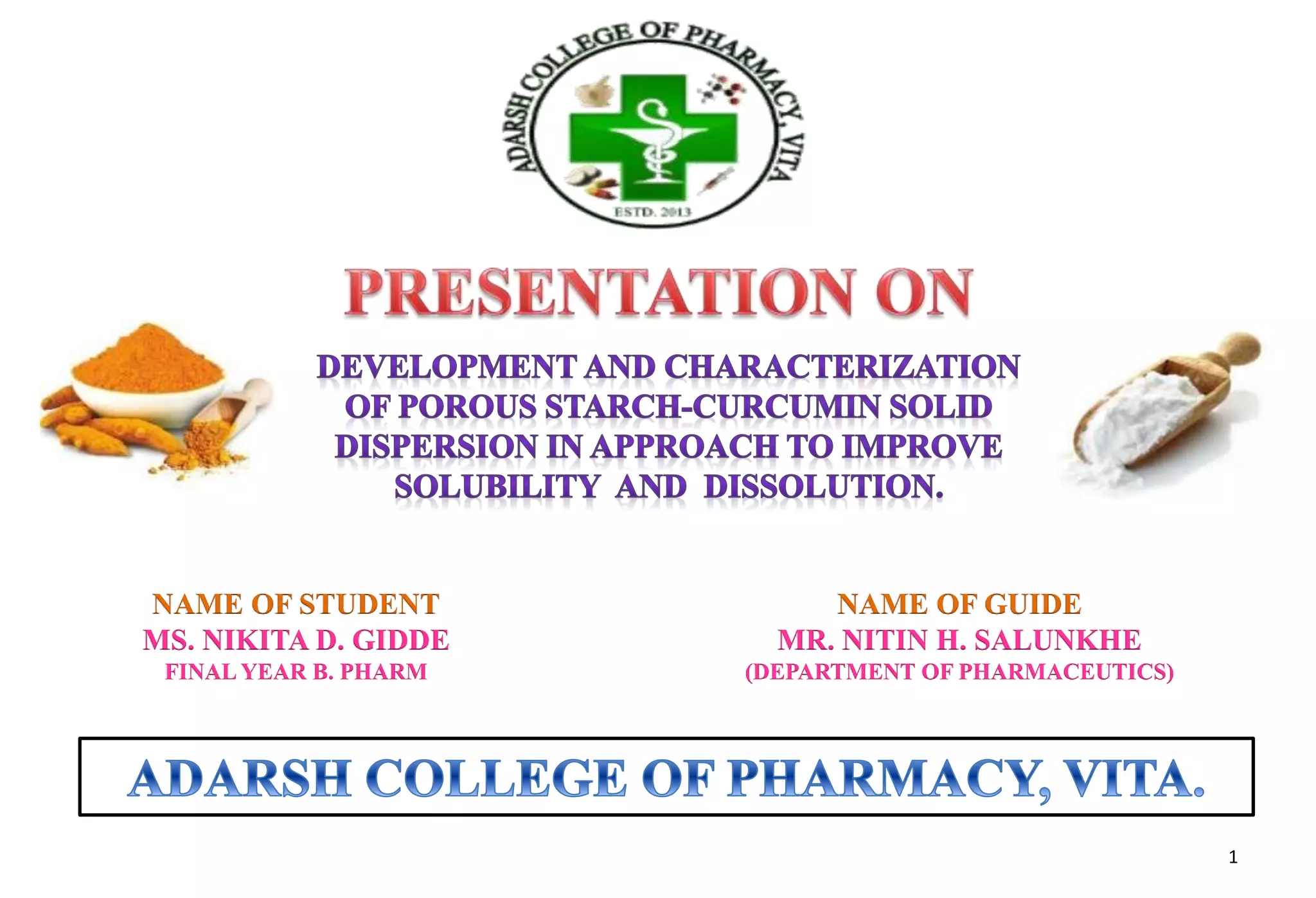 ADARSH COLLEGE OF PHARMACY, VITA
ESTD. 2013

PRESENTATION ON

DEVELOPMENT AND CHARACTERIZATION OF POROUS STARCH-CURCUMIN SOLID DISPERSION IN APPROACH TO IMPROVE SOLUBILITY AND DISSOLUTION.

NAME OF STUDENT
MS. NIKITA D. GIDDE
FINAL YEAR B. PHARM

NAME OF GUIDE
MR. NITIN H. SALUNKHE
(DEPARTMENT OF PHARMACEUTICS)

ADARSH COLLEGE OF PHARMACY, VITA.

1